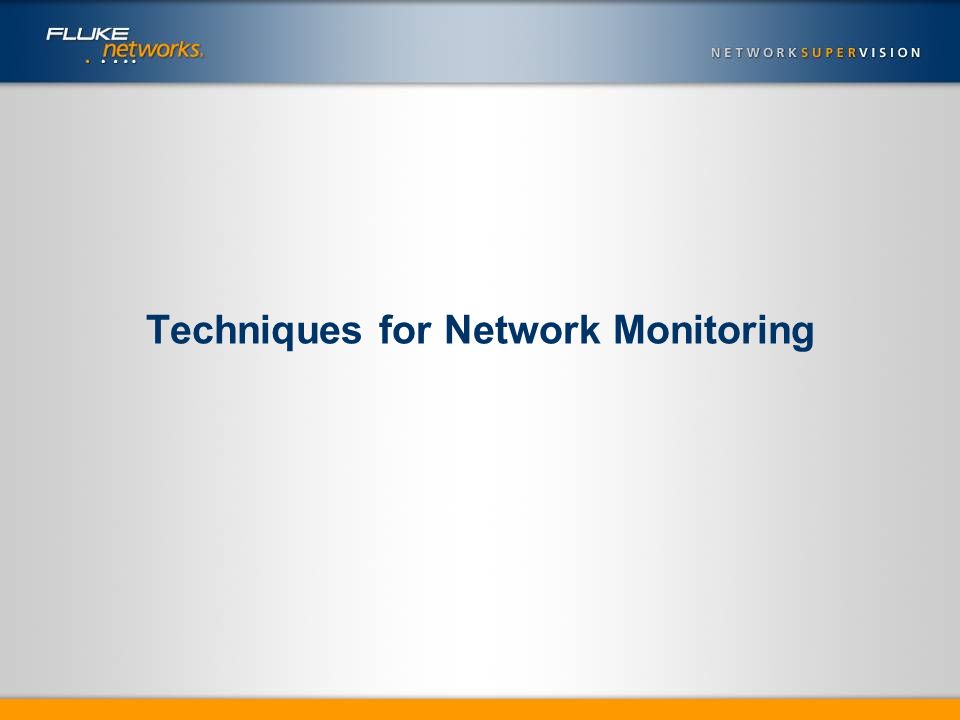 FLUKE networks.

NETWORKSUPERVISION

Techniques for Network Monitoring